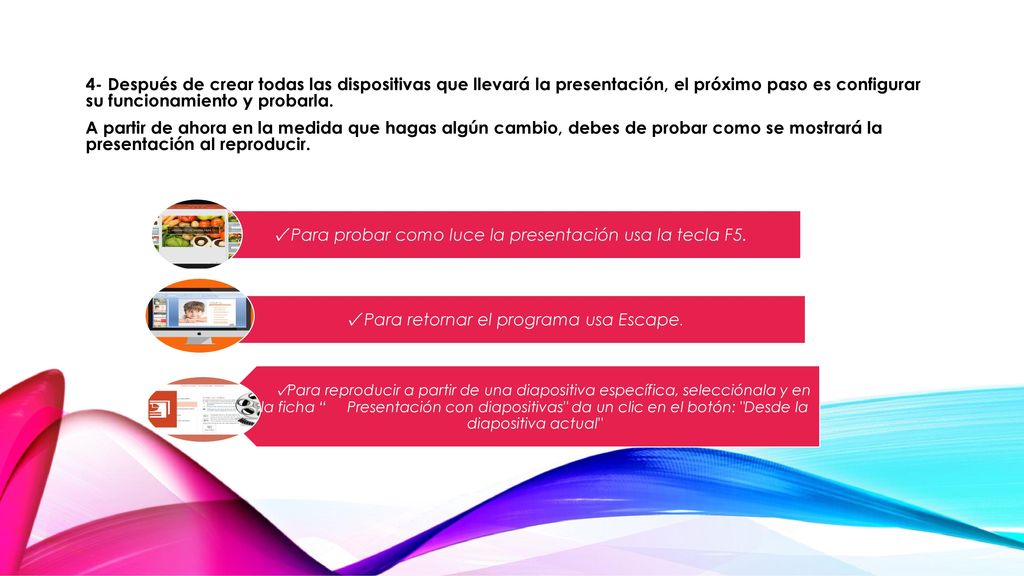 4- Después de crear todas las dispositivas que llevará la presentación, el próximo paso es configurar su funcionamiento y probarla.

A partir de ahora en la medida que hagas algún cambio, debes de probar como se mostrará la presentación al reproducir.

✓Para probar como luce la presentación usa la tecla F5.

✓Para retornar el programa usa Escape.

✓Para reproducir a partir de una diapositiva específica, selecciónala y en la ficha “ Presentación con diapositivas" da un clic en el botón: "Desde la diapositiva actual"